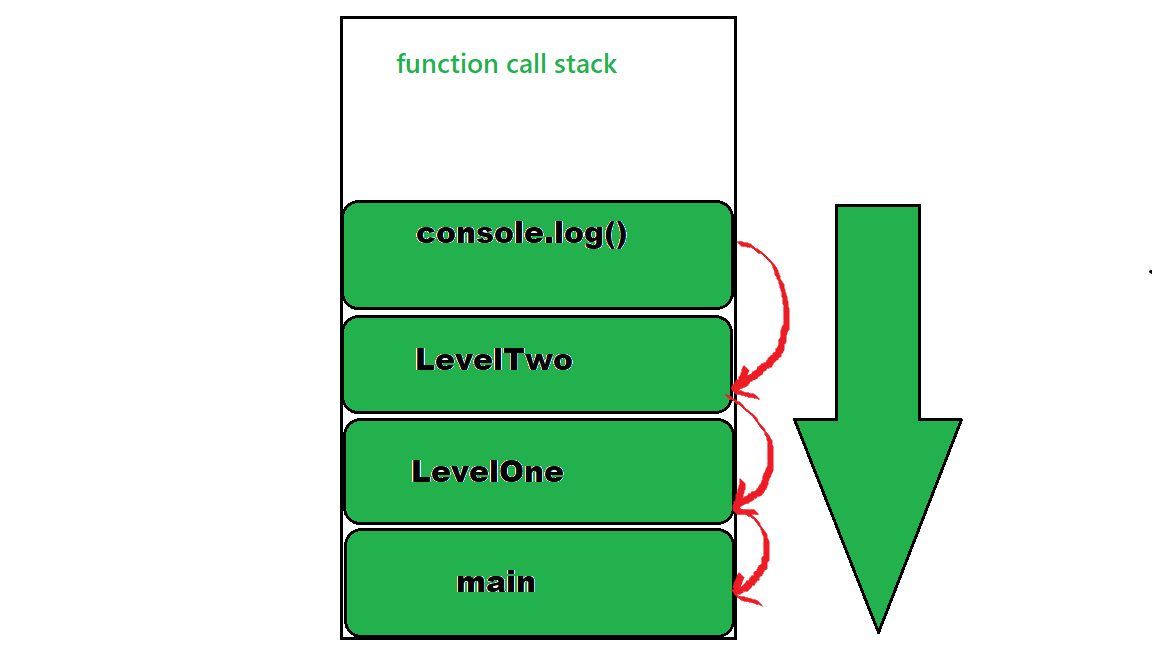 function call stack

console.log()

LevelTwo

LevelOne

main